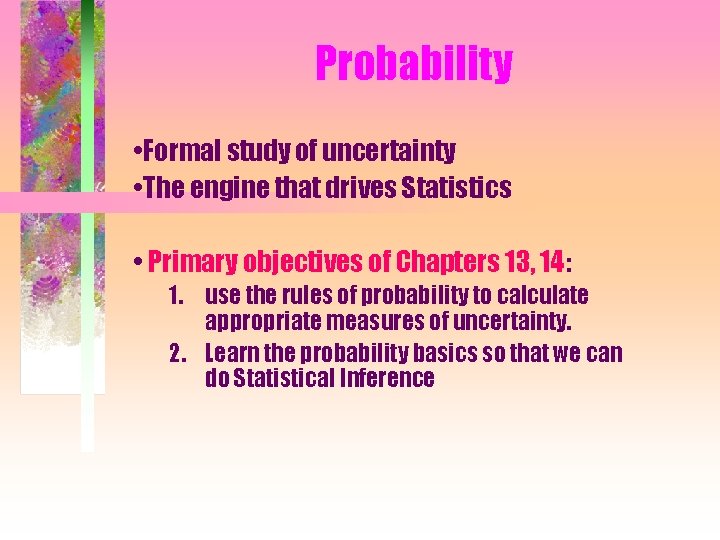 Probability

•Formal study of uncertainty
•The engine that drives Statistics

• Primary objectives of Chapters 13, 14:
1. use the rules of probability to calculate appropriate measures of uncertainty.
2. Learn the probability basics so that we can do Statistical Inference